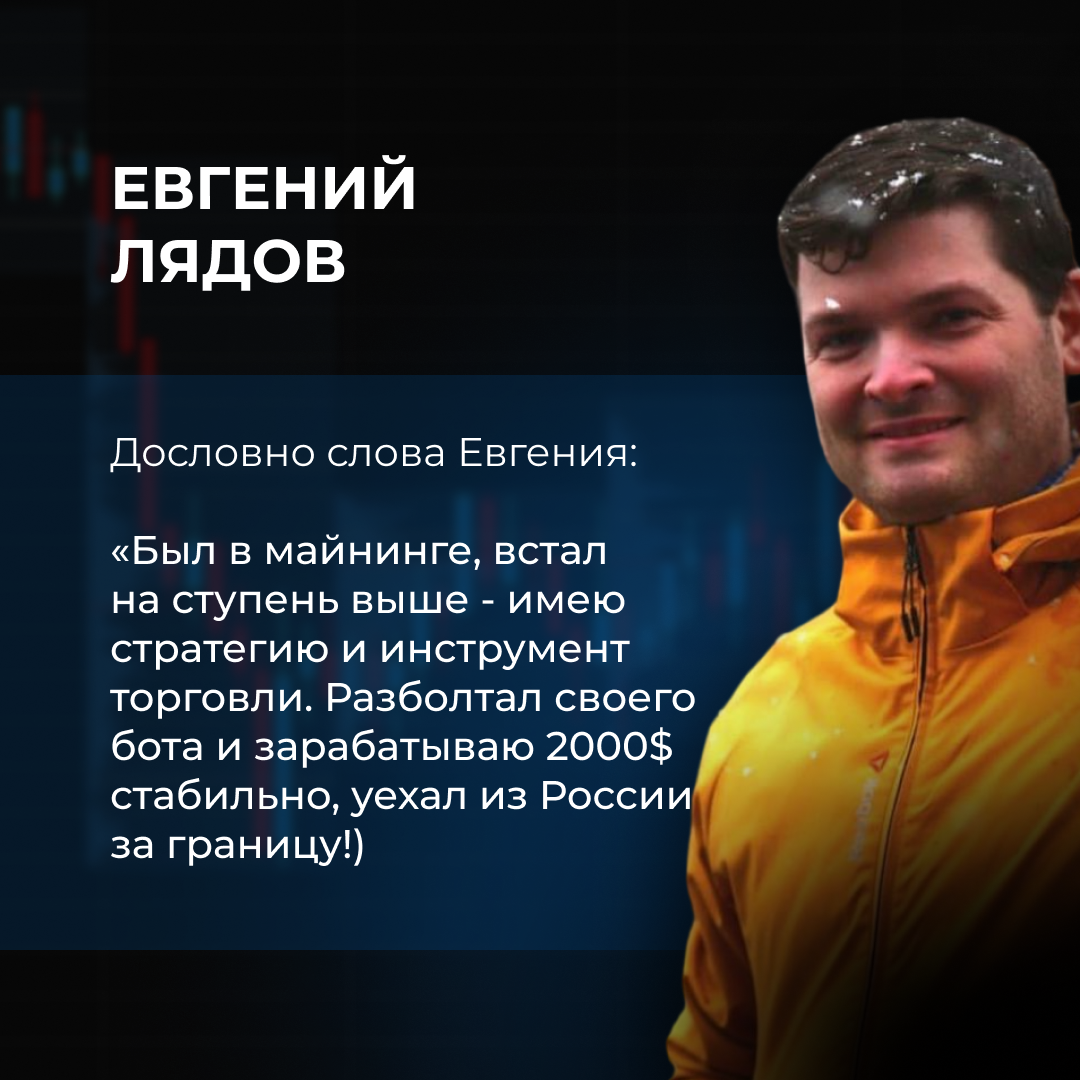 ЕВГЕНИЙ ЛЯДОВ

Дословно слова Евгения:

«Был в майнинге, встал на ступень выше - имею стратегию и инструмент торговли. Разболтал своего бота и зарабатываю 2000$ стабильно, уехал из России за границу!)